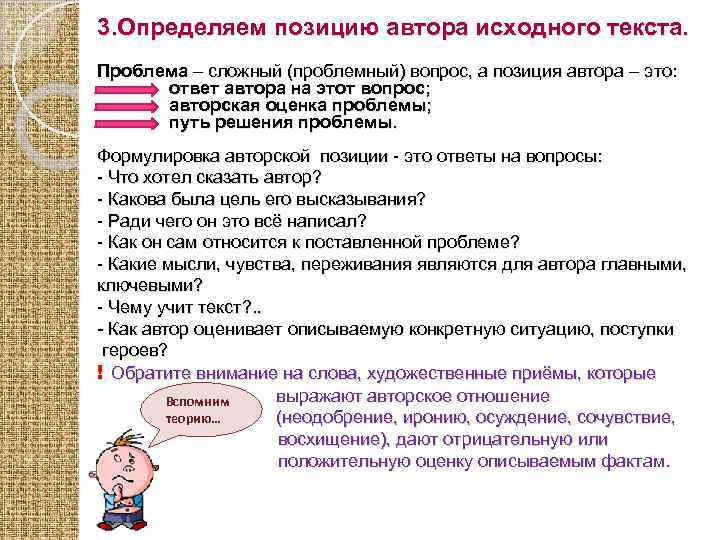 3.Определяем позицию автора исходного текста.

Проблема – сложный (проблемный) вопрос, а позиция автора – это:
ответ автора на этот вопрос;
авторская оценка проблемы;
путь решения проблемы.

Формулировка авторской позиции - это ответы на вопросы:
- Что хотел сказать автор?
- Какова была цель его высказывания?
- Ради чего он это всё написал?
- Как он сам относится к поставленной проблеме?
- Какие мысли, чувства, переживания являются для автора главными, ключевыми?
- Чему учит текст?..
- Как автор оценивает описываемую конкретную ситуацию, поступки героев?
! Обратите внимание на слова, художественные приёмы, которые выражают авторское отношение (неодобрение, иронию, осуждение, сочувствие, восхищение), дают отрицательную или положительную оценку описываемым фактам.

Вспомним теорию...